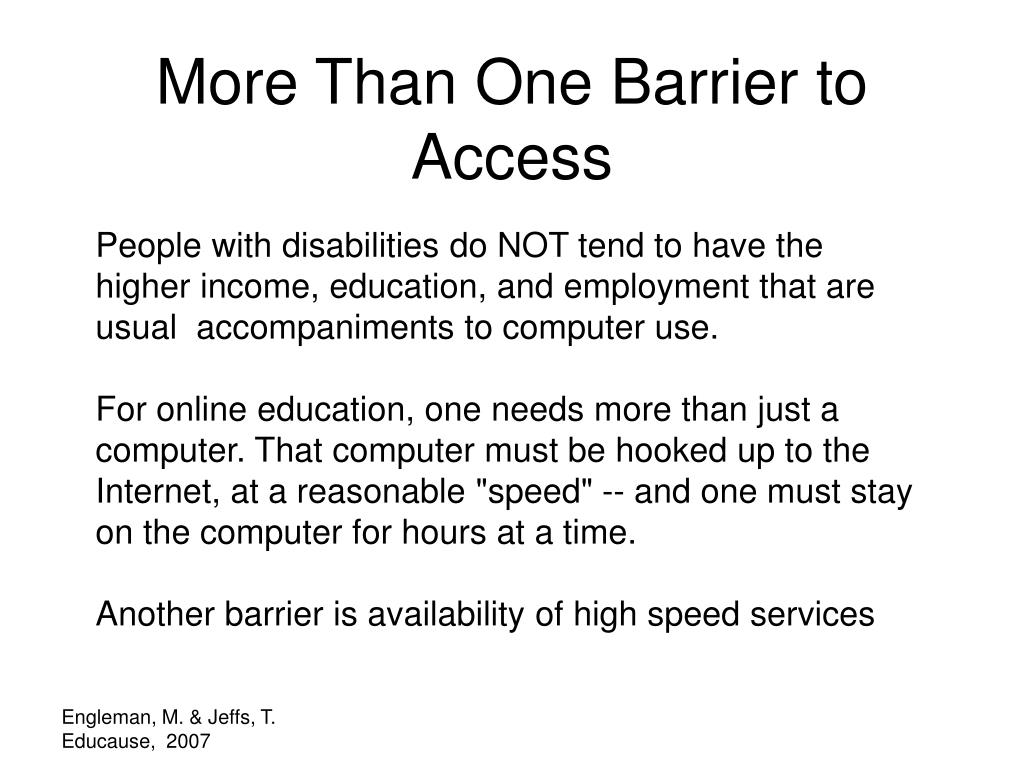 More Than One Barrier to Access

People with disabilities do NOT tend to have the higher income, education, and employment that are usual accompaniments to computer use.

For online education, one needs more than just a computer. That computer must be hooked up to the Internet, at a reasonable "speed" -- and one must stay on the computer for hours at a time.

Another barrier is availability of high speed services

Engleman, M. & Jeffs, T.
Educause, 2007